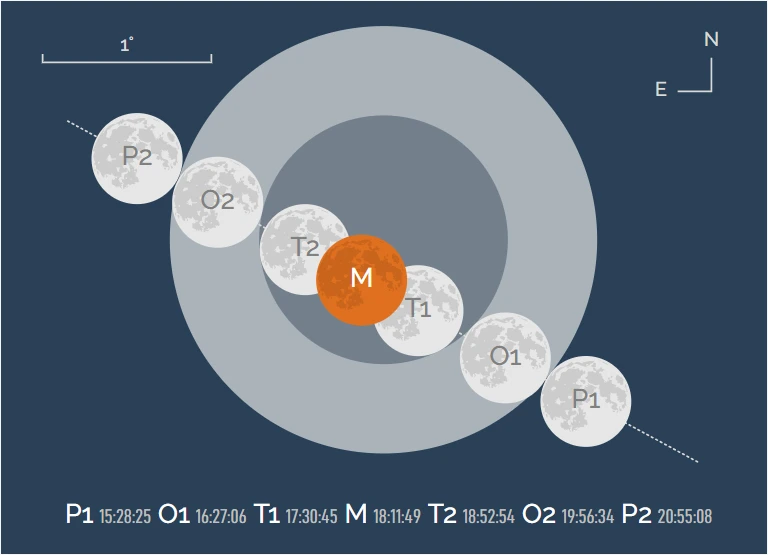 1°

N

E

P2

O2

T2

M

T1

O1

P1

P1 15:28:25 O1 16:27:06 T1 17:30:45 M 18:11:49 T2 18:52:54 O2 19:56:34 P2 20:55:08